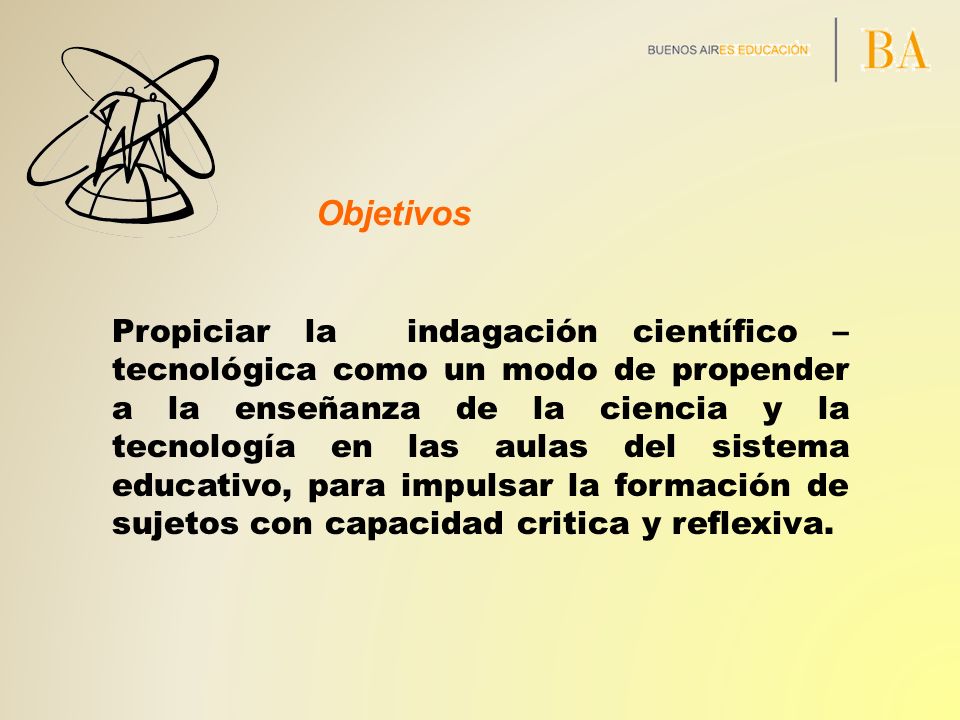 BUENOS AIRES EDUCACIÓN BA

Objetivos

Propiciar la indagación científico – tecnológica como un modo de propender a la enseñanza de la ciencia y la tecnología en las aulas del sistema educativo, para impulsar la formación de sujetos con capacidad critica y reflexiva.